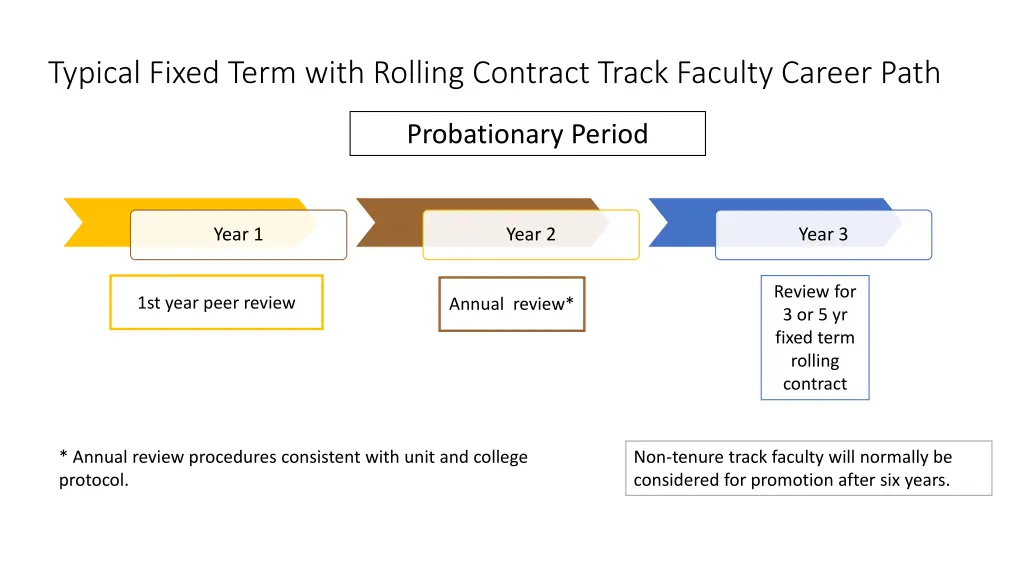 Typical Fixed Term with Rolling Contract Track Faculty Career Path

Probationary Period

Year 1

Year 2

Year 3

1st year peer review

Annual review*

Review for 3 or 5 yr fixed term rolling contract

* Annual review procedures consistent with unit and college protocol.

Non-tenure track faculty will normally be considered for promotion after six years.